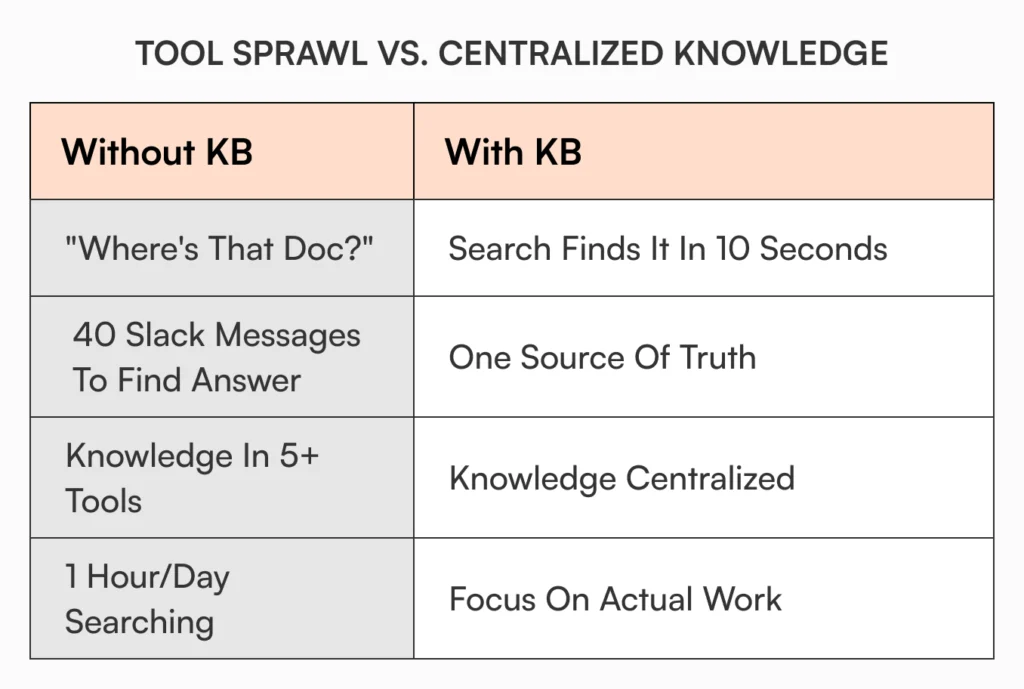 TOOL SPRAWL VS. CENTRALIZED KNOWLEDGE

| Without KB | With KB |
|---|---|
| "Where's That Doc?" | Search Finds It In 10 Seconds |
| 40 Slack Messages To Find Answer | One Source Of Truth |
| Knowledge In 5+ Tools | Knowledge Centralized |
| 1 Hour/Day Searching | Focus On Actual Work |